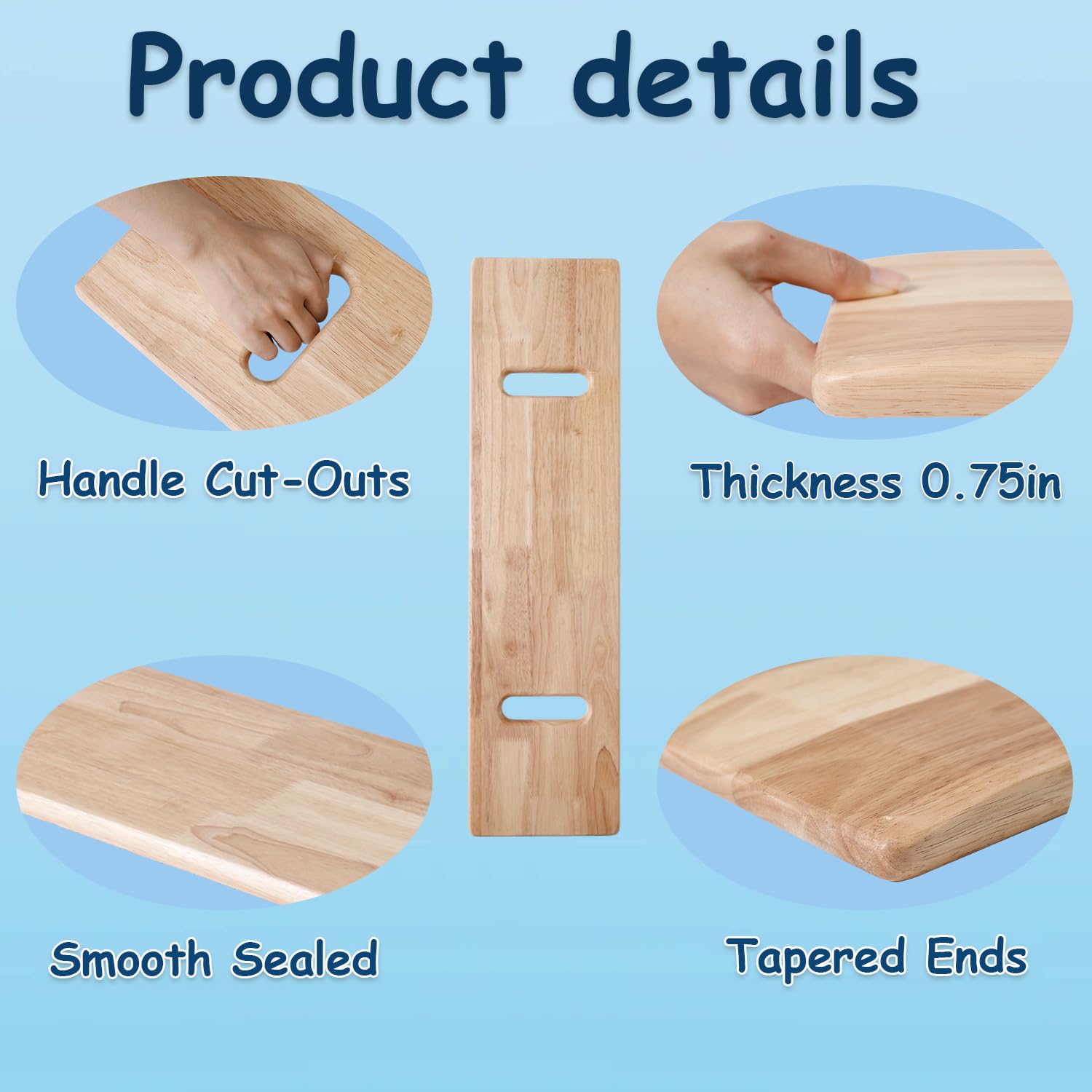 Product details

Handle Cut-Outs

Thickness 0.75in

Smooth Sealed

Tapered Ends